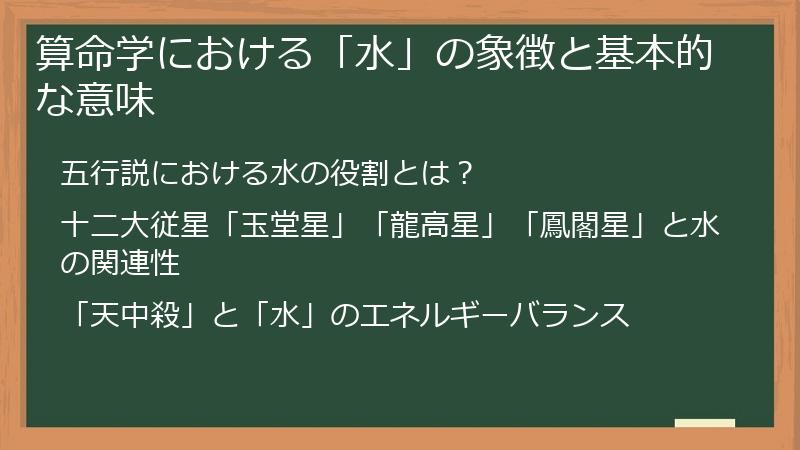 算命学における「水」の象徴と基本的な意味

五行説における水の役割とは？

十二大従星「玉堂星」「龍高星」「鳳閣星」と水の関連性

「天中殺」と「水」のエネルギーバランス